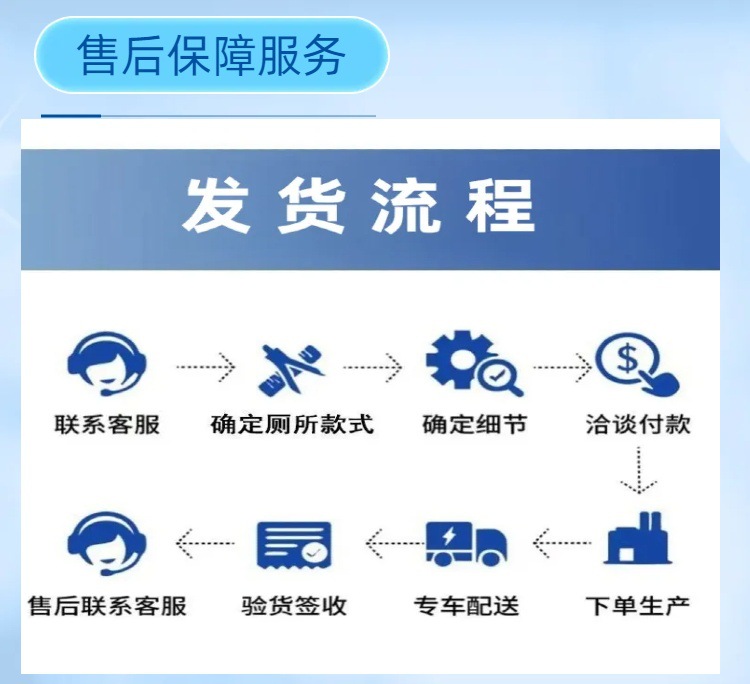 售后保障服务

发货流程

联系客服

确定厕所款式

确定细节

洽谈付款

下单生产

专车配送

验货签收

售后联系客服